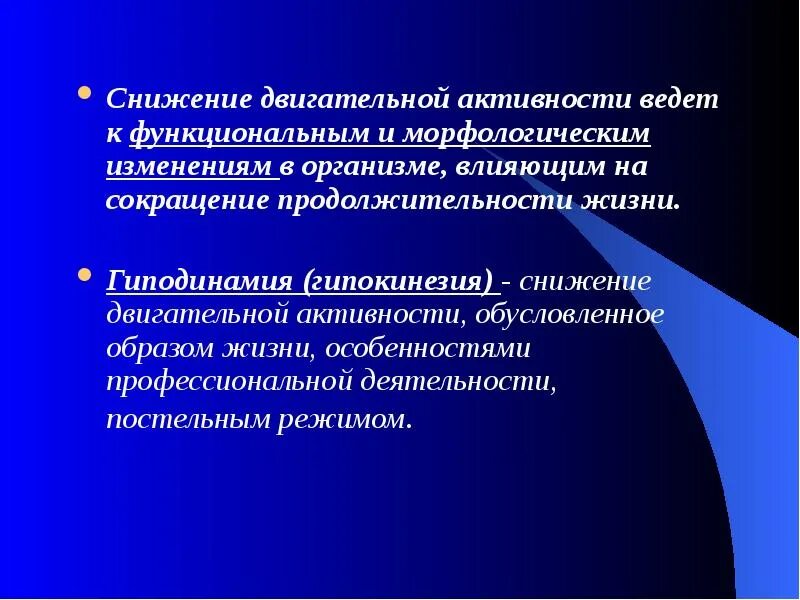 Снижение двигательной активности ведет к функциональным и морфологическим изменениям в организме, влияющим на сокращение продолжительности жизни.

Гиподинамия (гипокинезия) - снижение двигательной активности, обусловленное образом жизни, особенностями профессиональной деятельности, постельным режимом.